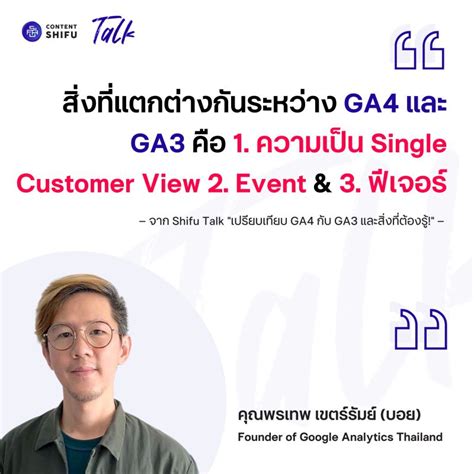 CONTENT SHIFU Talk

สิ่งที่แตกต่างกันระหว่าง GA4 และ GA3 คือ 1. ความเป็น Single Customer View 2. Event & 3. ฟีเจอร์

– จาก Shifu Talk "เปรียบเทียบ GA4 กับ GA3 และสิ่งที่ต้องรู้!" –

คุณพรเทพ เขตร์รัมย์ (บอย)
Founder of Google Analytics Thailand